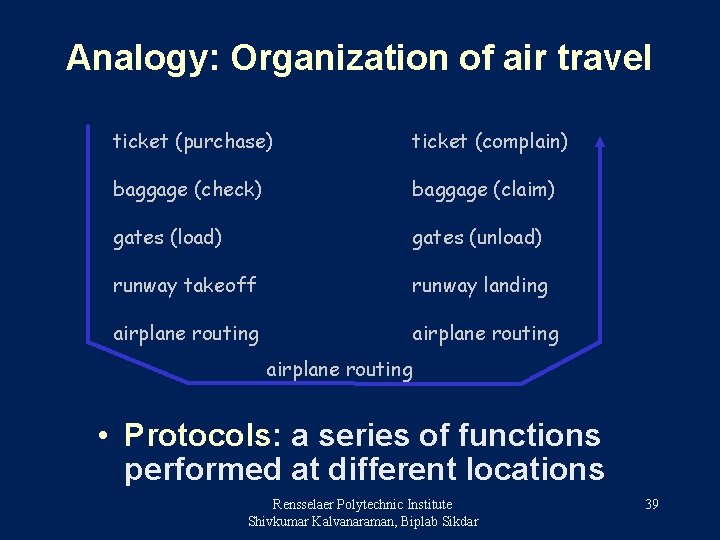 Analogy: Organization of air travel

ticket (purchase)

baggage (check)

gates (load)

runway takeoff

airplane routing

ticket (complain)

baggage (claim)

gates (unload)

runway landing

airplane routing

airplane routing

• Protocols: a series of functions performed at different locations

Rensselaer Polytechnic Institute
Shivkumar Kalvanaraman, Biplab Sikdar

39